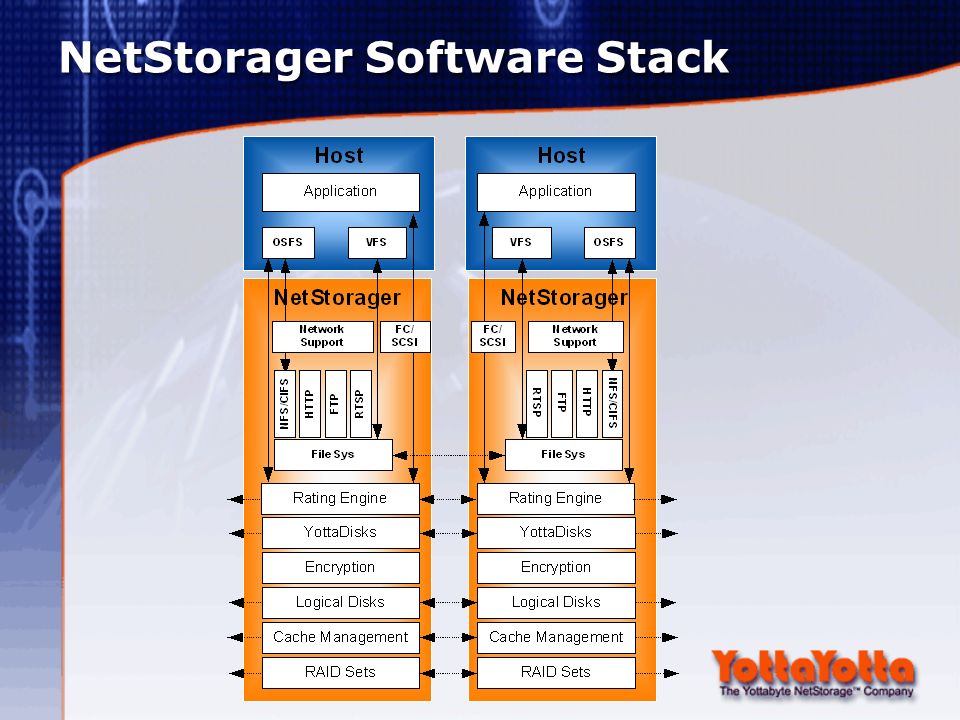 NetStorager Software Stack

Host

Application

OSFS

VFS

NetStorager

Network Support

FC/ SCSI

NFS/CIFS

HTTP

FTP

RTSP

File Sys

Rating Engine

YottaDisks

Encryption

Logical Disks

Cache Management

RAID Sets

Host

Application

VFS

OSFS

NetStorager

FC/ SCSI

Network Support

RTSP

FTP

HTTP

NFS/CIFS

File Sys

Rating Engine

YottaDisks

Encryption

Logical Disks

Cache Management

RAID Sets

YottaYotta

The Yottabyte NetStorage™ Company